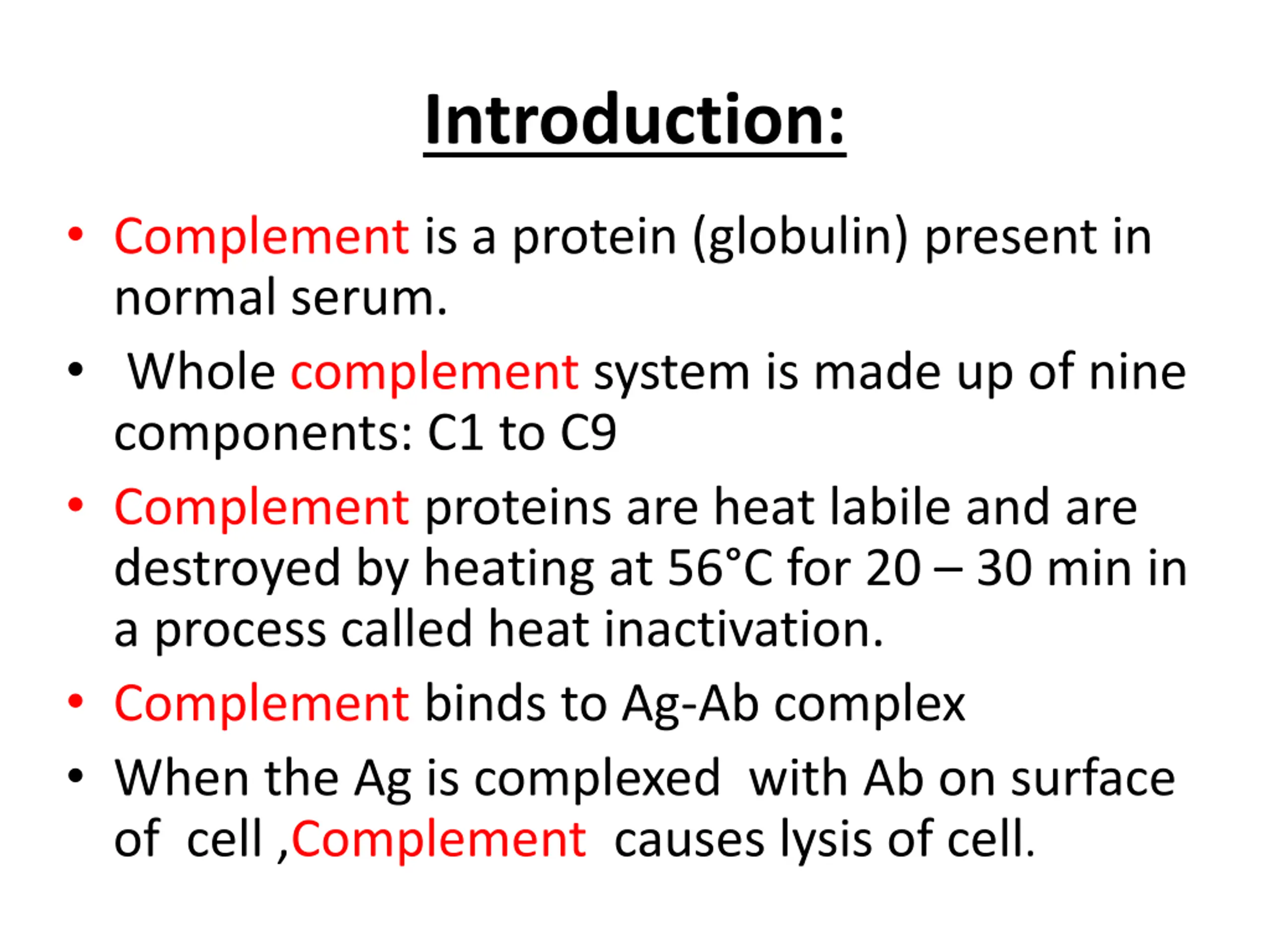 Introduction:

• Complement is a protein (globulin) present in normal serum.
• Whole complement system is made up of nine components: C1 to C9
• Complement proteins are heat labile and are destroyed by heating at 56°C for 20 – 30 min in a process called heat inactivation.
• Complement binds to Ag-Ab complex
• When the Ag is complexed with Ab on surface of cell ,Complement causes lysis of cell.